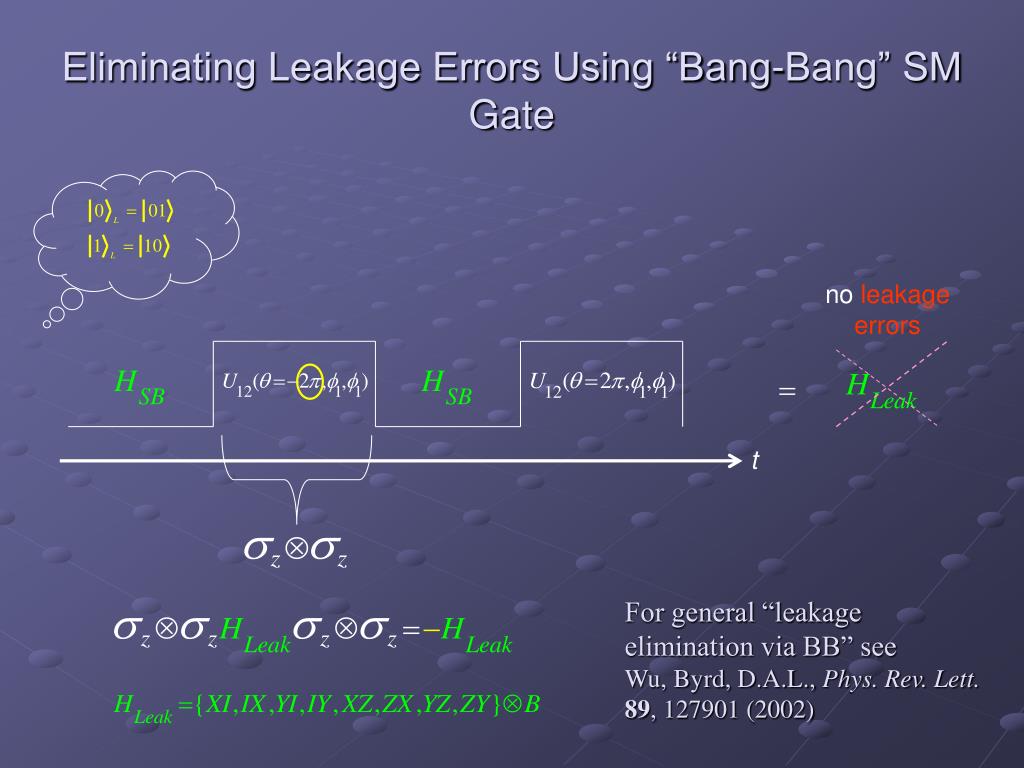 Eliminating Leakage Errors Using “Bang-Bang” SM Gate

$|0\rangle_L = |01\rangle$
$|1\rangle_L = |10\rangle$

no leakage errors

$H_{SB}$ $U_{12}(\theta=-2\pi,\phi_1,\phi_1)$ $H_{SB}$ $U_{12}(\theta=2\pi,\phi_1,\phi_1)$ $=$ $H_{Leak}$

$t$

$\sigma_z \otimes \sigma_z$

$\sigma_z \otimes \sigma_z H_{Leak} \sigma_z \otimes \sigma_z = -H_{Leak}$

$H_{Leak} = \{XI, IX, YI, IY, XZ, ZX, YZ, ZY\} \otimes B$

For general “leakage elimination via BB” see
Wu, Byrd, D.A.L., Phys. Rev. Lett. 89, 127901 (2002)